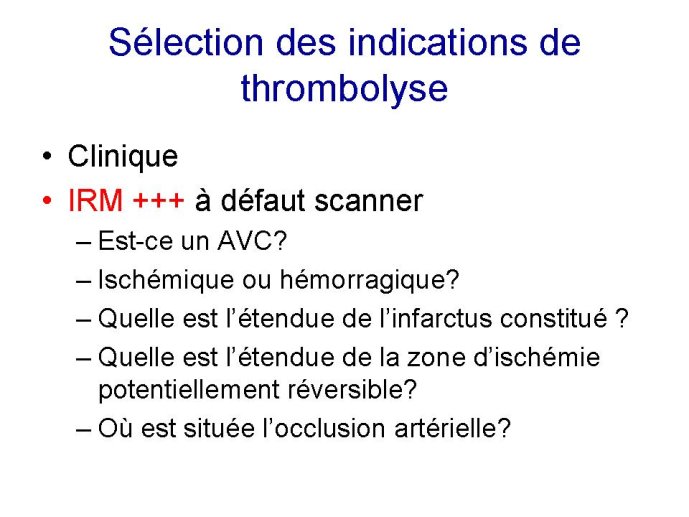 Sélection des indications de thrombolyse

• Clinique
• IRM +++ à défaut scanner
– Est-ce un AVC?
– Ischémique ou hémorragique?
– Quelle est l'étendue de l'infarctus constitué ?
– Quelle est l'étendue de la zone d'ischémie potentiellement réversible?
– Où est située l'occlusion artérielle?